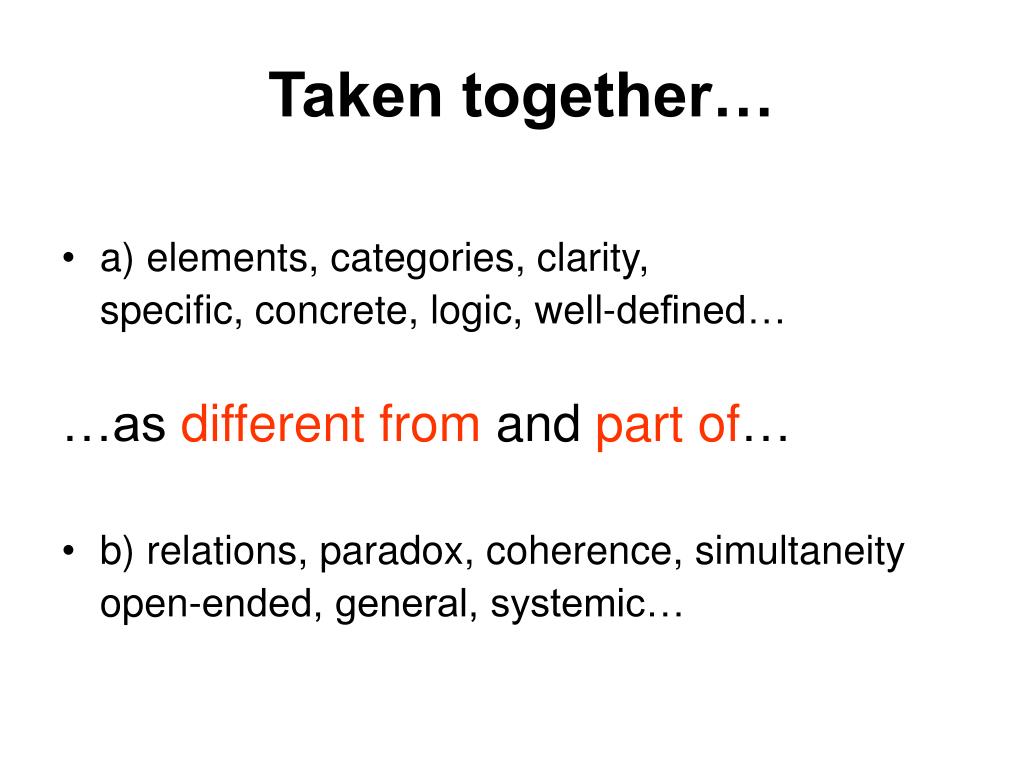 Taken together…

• a) elements, categories, clarity, specific, concrete, logic, well-defined…

…as different from and part of…

• b) relations, paradox, coherence, simultaneity open-ended, general, systemic…